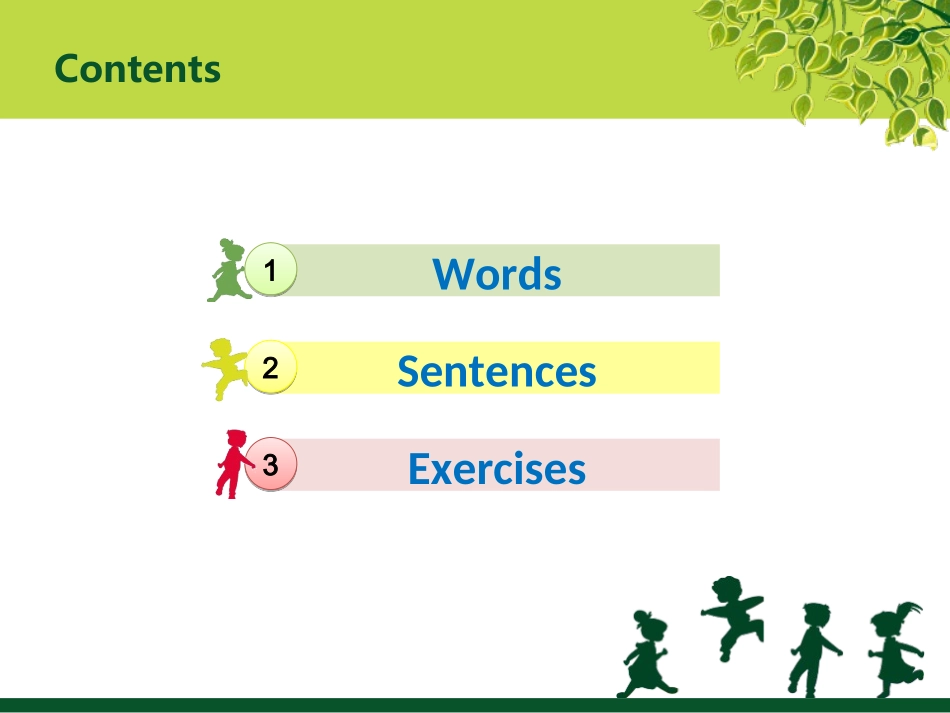 Contents

1 Words

2 Sentences

3 Exercises